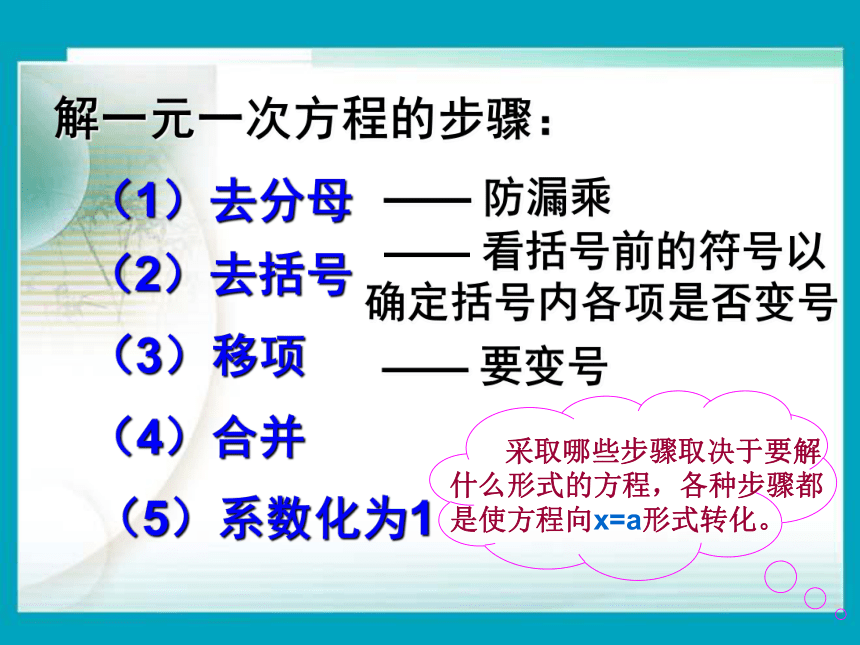 解一元一次方程的步骤：

（1）去分母 —— 防漏乘

（2）去括号 —— 看括号前的符号以确定括号内各项是否变号

（3）移项 —— 要变号

（4）合并

（5）系数化为1

采取哪些步骤取决于要解什么形式的方程，各种步骤都是使方程向x=a形式转化。